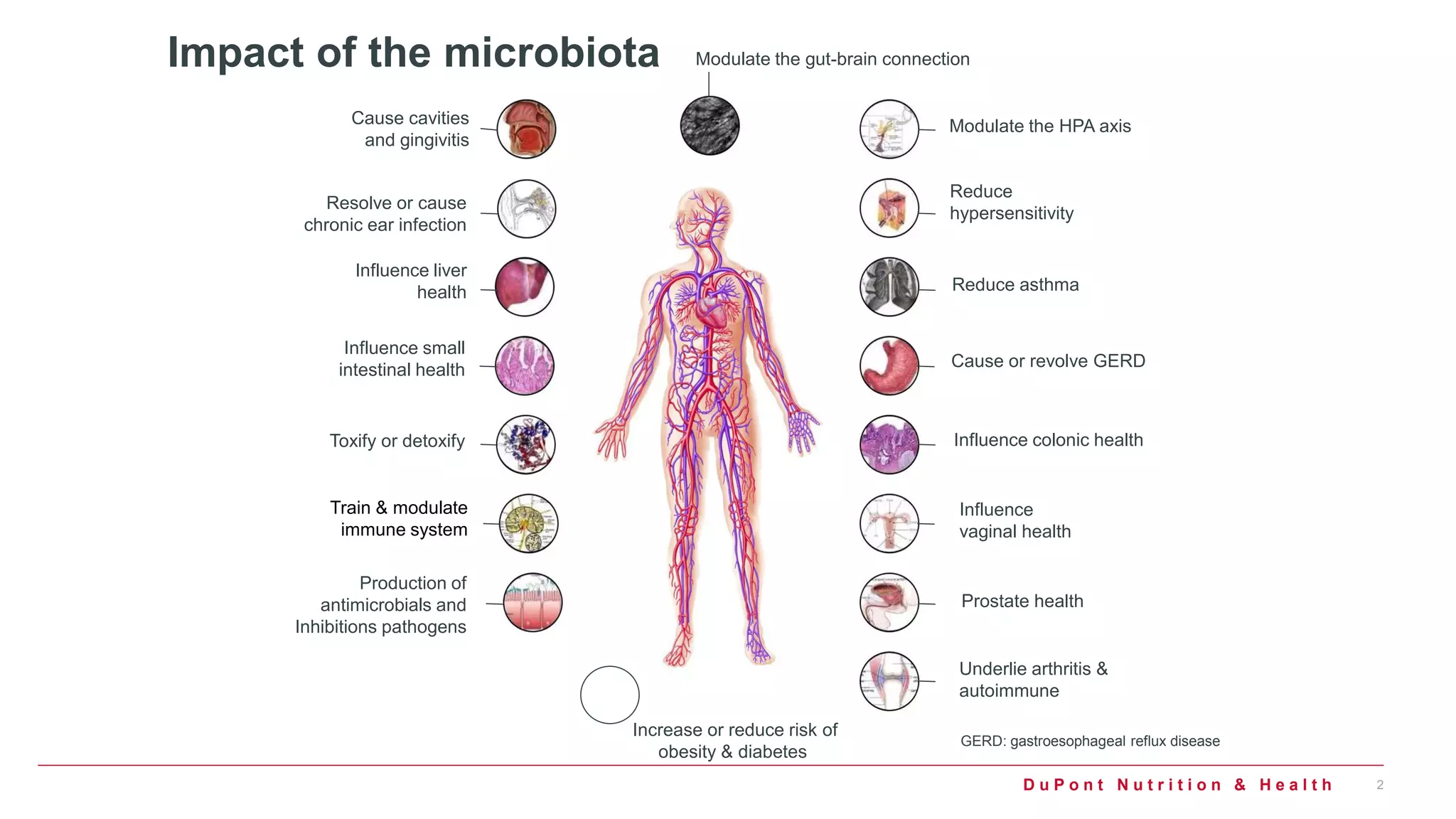 Impact of the microbiota

Modulate the gut-brain connection

Cause cavities and gingivitis

Resolve or cause chronic ear infection

Influence liver health

Influence small intestinal health

Toxify or detoxify

Train & modulate immune system

Production of antimicrobials and Inhibitions pathogens

Modulate the HPA axis

Reduce hypersensitivity

Reduce asthma

Cause or revolve GERD

Influence colonic health

Influence vaginal health

Prostate health

Underlie arthritis & autoimmune

Increase or reduce risk of obesity & diabetes

GERD: gastroesophageal reflux disease

DuPont Nutrition & Health

2